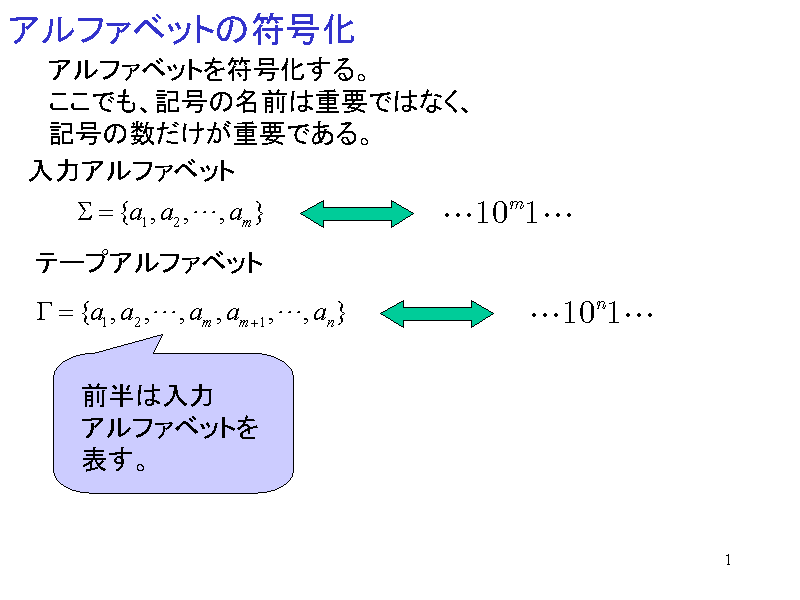 アルファベットの符号化

アルファベットを符号化する。
ここでも、記号の名前は重要ではなく、
記号の数だけが重要である。

入力アルファベット

$\Sigma = \{a_1, a_2, \cdots, a_m\}$

$\cdots 10^m 1 \cdots$

テープアルファベット

$\Gamma = \{a_1, a_2, \cdots, a_m, a_{m+1}, \cdots, a_n\}$

$\cdots 10^n 1 \cdots$

前半は入力
アルファベットを
表す。

1